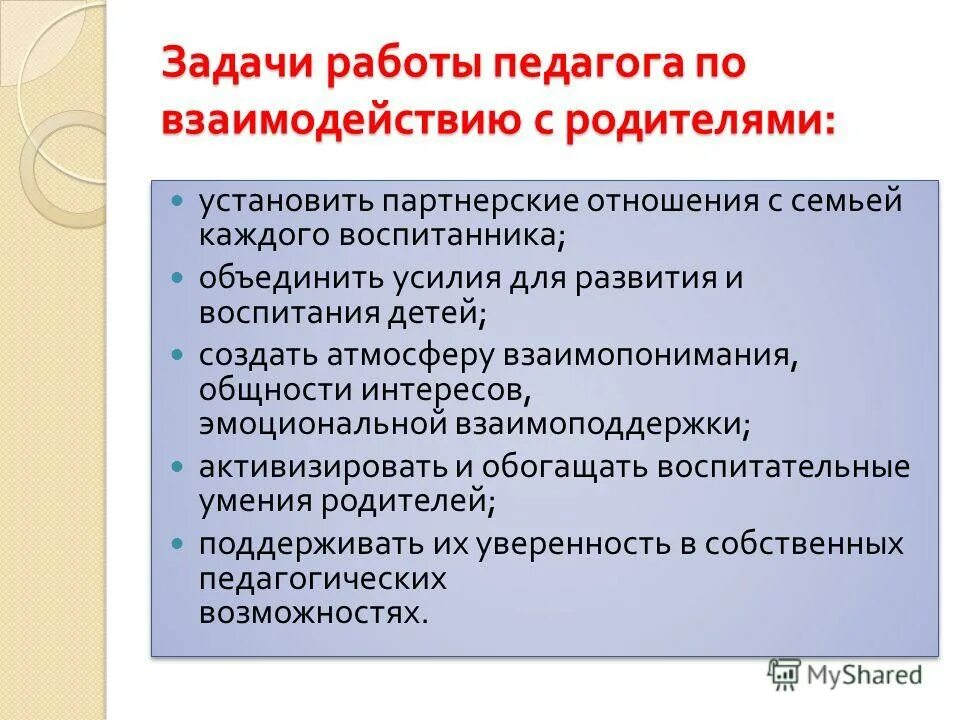 Задачи работы педагога по взаимодействию с родителями:

- установить партнерские отношения с семьей каждого воспитанника;
- объединить усилия для развития и воспитания детей;
- создать атмосферу взаимопонимания, общности интересов, эмоциональной взаимоподдержки;
- активизировать и обогащать воспитательные умения родителей;
- поддерживать их уверенность в собственных педагогических возможностях.

MyShared